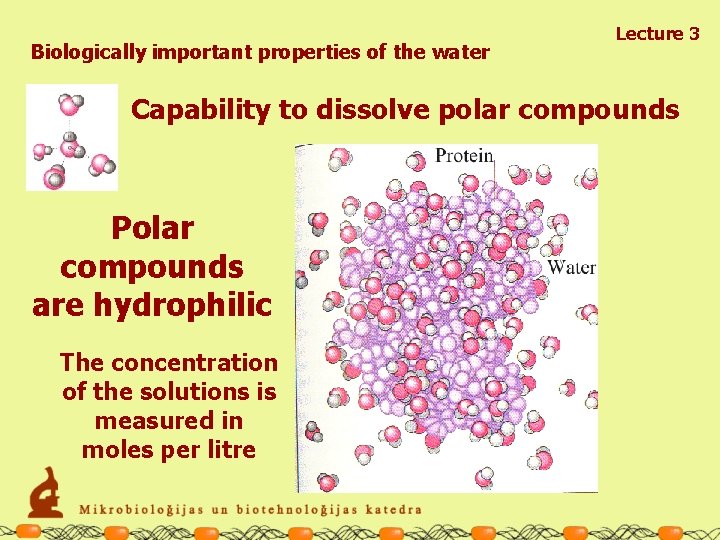 Lecture 3

Biologically important properties of the water

Capability to dissolve polar compounds

Protein

Water

Polar compounds are hydrophilic

The concentration of the solutions is measured in moles per litre

Mikrobioloģijas un biotehnoloģijas katedra